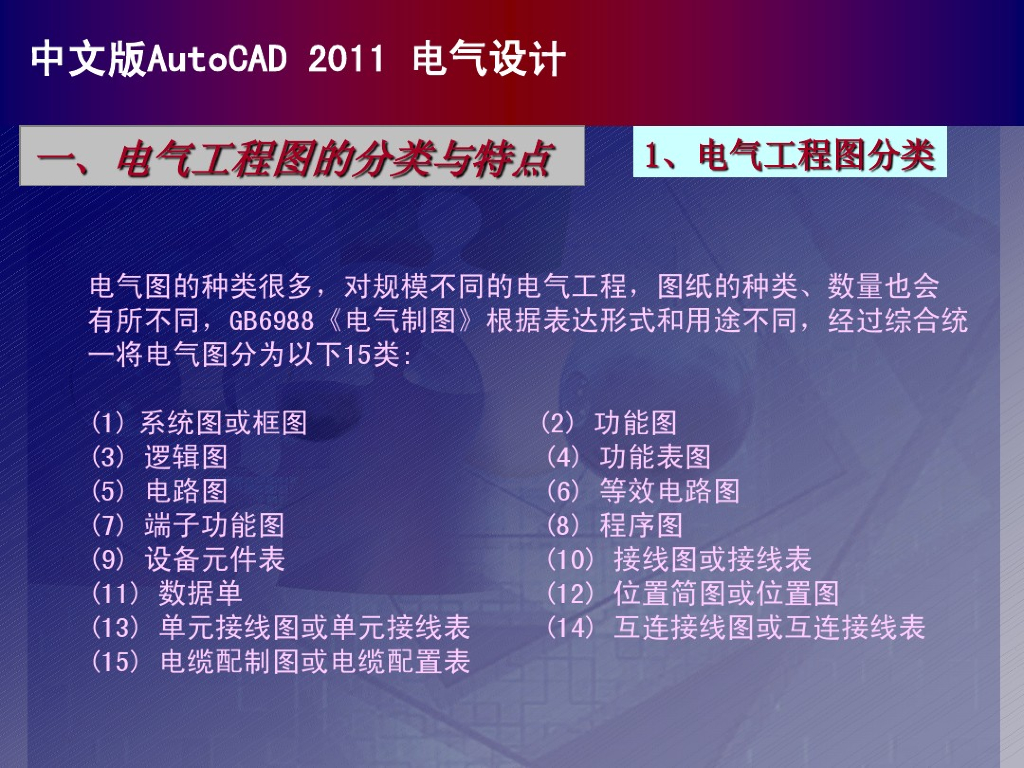 中文版AutoCAD 2011 电气设计

一、电气工程图的分类与特点

1、电气工程图分类

电气图的种类很多，对规模不同的电气工程，图纸的种类、数量也会有所不同，GB6988《电气制图》根据表达形式和用途不同，经过综合统一将电气图分为以下15类：

(1) 系统图或框图
(2) 功能图
(3) 逻辑图
(4) 功能表图
(5) 电路图
(6) 等效电路图
(7) 端子功能图
(8) 程序图
(9) 设备元件表
(10) 接线图或接线表
(11) 数据单
(12) 位置简图或位置图
(13) 单元接线图或单元接线表
(14) 互连接线图或互连接线表
(15) 电缆配制图或电缆配置表